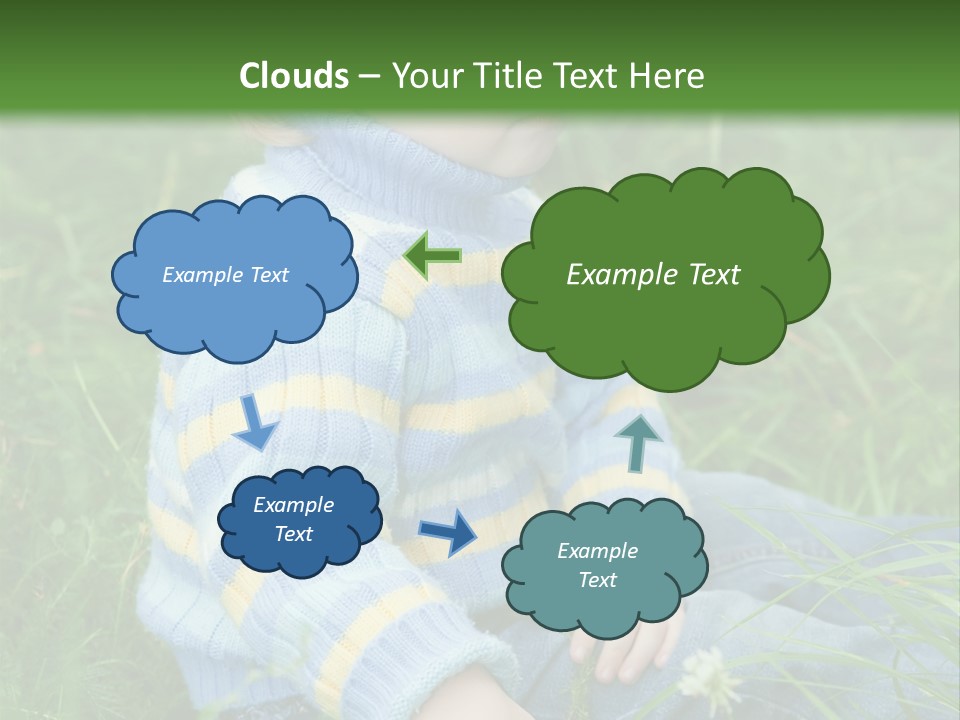 Clouds – Your Title Text Here

Example Text

Example Text

Example Text

Example Text